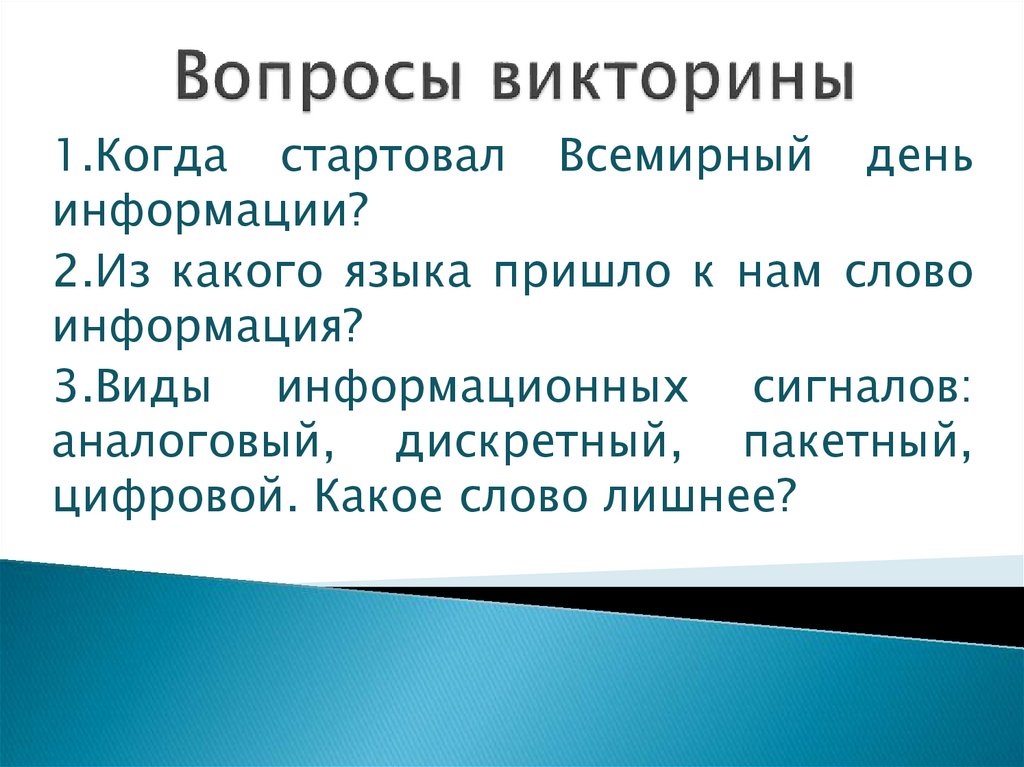 Вопросы викторины

1.Когда стартовал Всемирный день информации?

2.Из какого языка пришло к нам слово информация?

3.Виды информационных сигналов: аналоговый, дискретный, пакетный, цифровой. Какое слово лишнее?